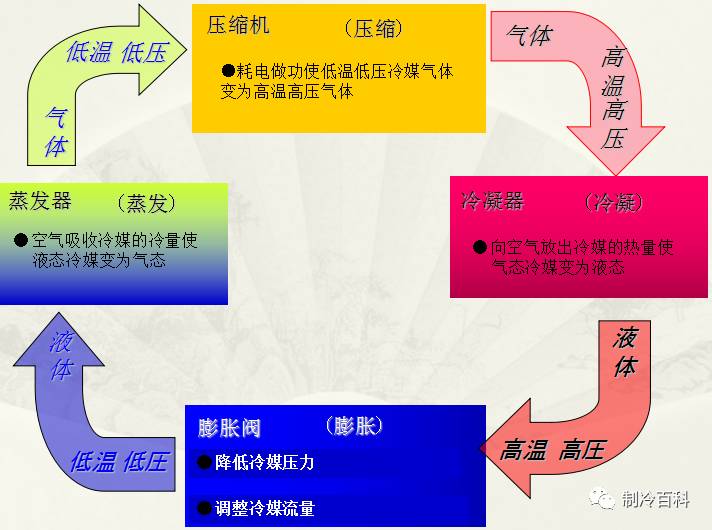 压缩机 （压缩）

●耗电做功使低温低压冷媒气体变为高温高压气体

气体

高温高压

冷凝器 （冷凝）

●向空气放出冷媒的热量使气态冷媒变为液态

液体

高温 高压

膨胀阀 （膨胀）

●降低冷媒压力

●调整冷媒流量

液体

低温 低压

蒸发器 （蒸发）

●空气吸收冷媒的冷量使液态冷媒变为气态

气体

低温 低压

制冷百科